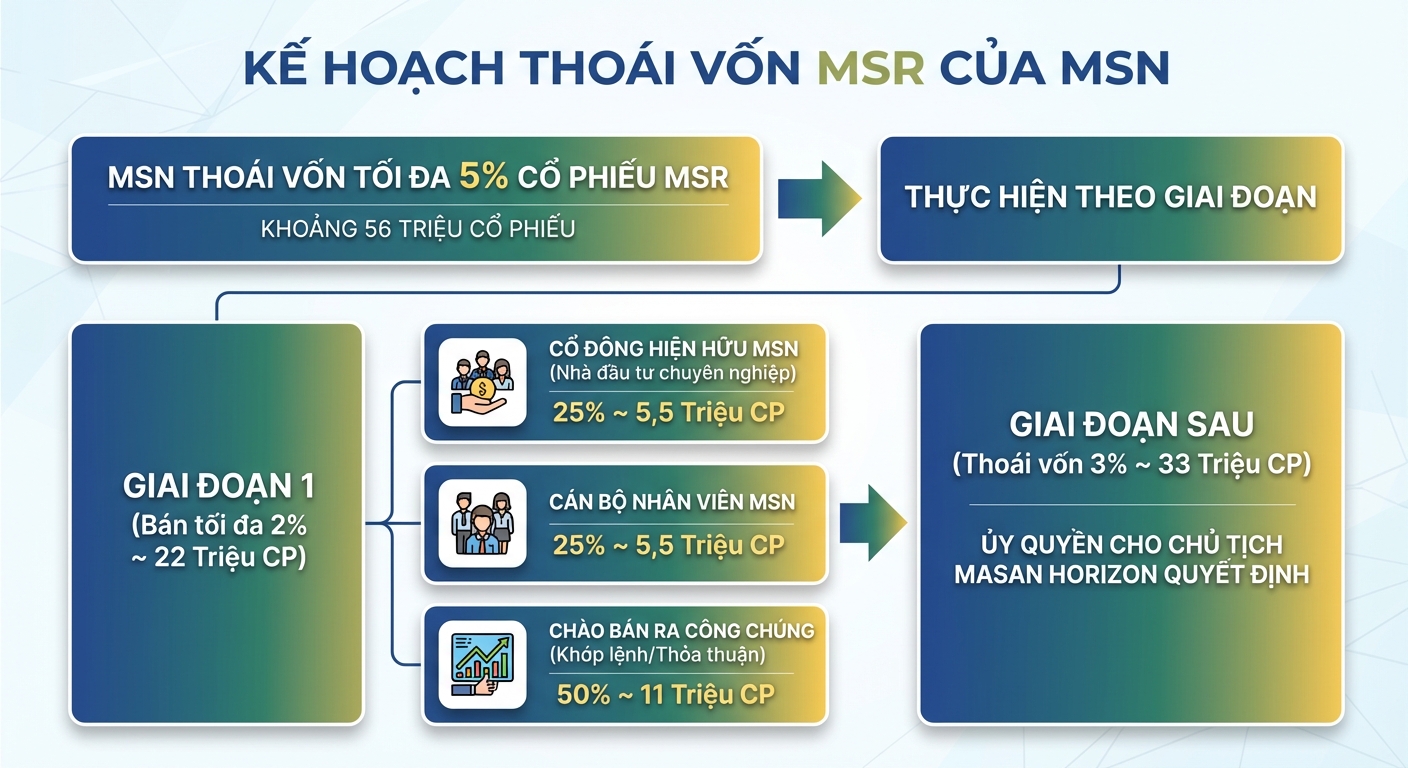 KẾ HOẠCH THOÁI VỐN MSR CỦA MSN

MSN THOÁI VỐN TỐI ĐA 5% CỔ PHIẾU MSR

KHOẢNG 56 TRIỆU CỔ PHIẾU

THỰC HIỆN THEO GIAI ĐOẠN

GIAI ĐOẠN 1
(Bán tối đa 2%
~ 22 Triệu CP)

CỔ ĐÔNG HIỆN HỮU MSN
(Nhà đầu tư chuyên nghiệp)
25% ~ 5,5 Triệu CP

CÁN BỘ NHÂN VIÊN MSN
25% ~ 5,5 Triệu CP

CHÀO BÁN RA CÔNG CHÚNG
(Khớp lệnh/Thỏa thuận)
50% ~ 11 Triệu CP

GIAI ĐOẠN SAU
(Thoái vốn 3% ~ 33 Triệu CP)

ỦY QUYỀN CHO CHỦ TỊCH
MASAN HORIZON QUYẾT ĐỊNH